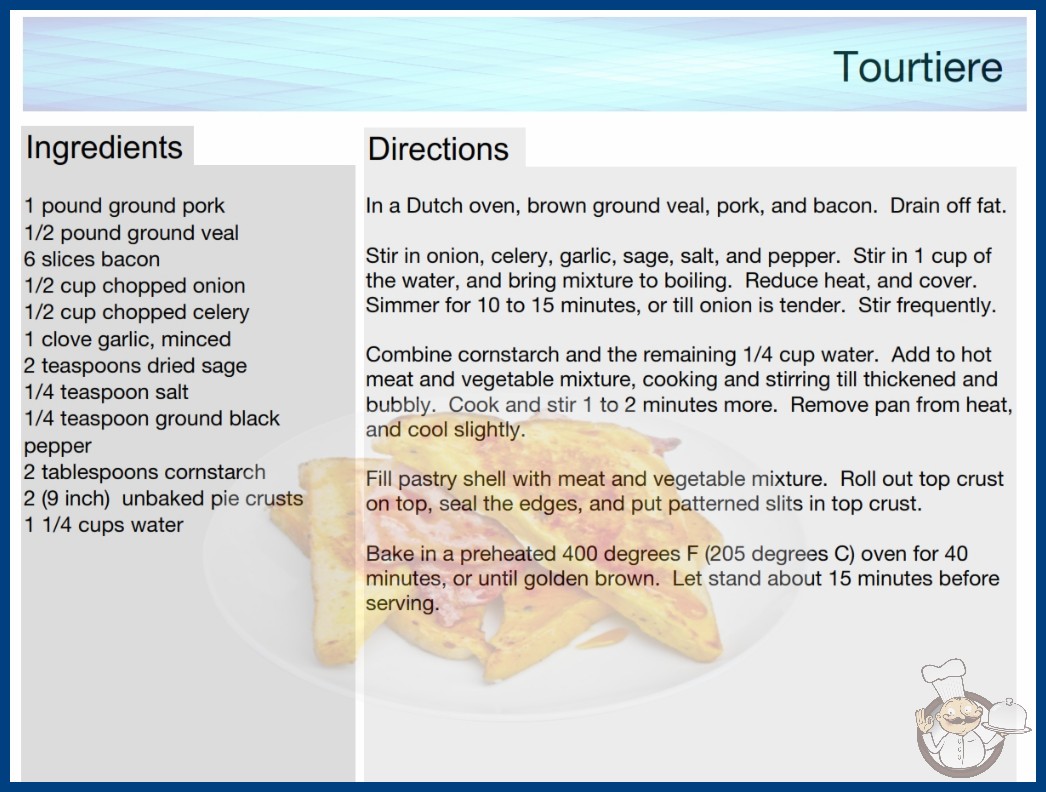 Tourtiere

Ingredients

1 pound ground pork
1/2 pound ground veal
6 slices bacon
1/2 cup chopped onion
1/2 cup chopped celery
1 clove garlic, minced
2 teaspoons dried sage
1/4 teaspoon salt
1/4 teaspoon ground black pepper
2 tablespoons cornstarch
2 (9 inch) unbaked pie crusts
1 1/4 cups water

Directions

In a Dutch oven, brown ground veal, pork, and bacon. Drain off fat.

Stir in onion, celery, garlic, sage, salt, and pepper. Stir in 1 cup of the water, and bring mixture to boiling. Reduce heat, and cover. Simmer for 10 to 15 minutes, or till onion is tender. Stir frequently.

Combine cornstarch and the remaining 1/4 cup water. Add to hot meat and vegetable mixture, cooking and stirring till thickened and bubbly. Cook and stir 1 to 2 minutes more. Remove pan from heat, and cool slightly.

Fill pastry shell with meat and vegetable mixture. Roll out top crust on top, seal the edges, and put patterned slits in top crust.

Bake in a preheated 400 degrees F (205 degrees C) oven for 40 minutes, or until golden brown. Let stand about 15 minutes before serving.